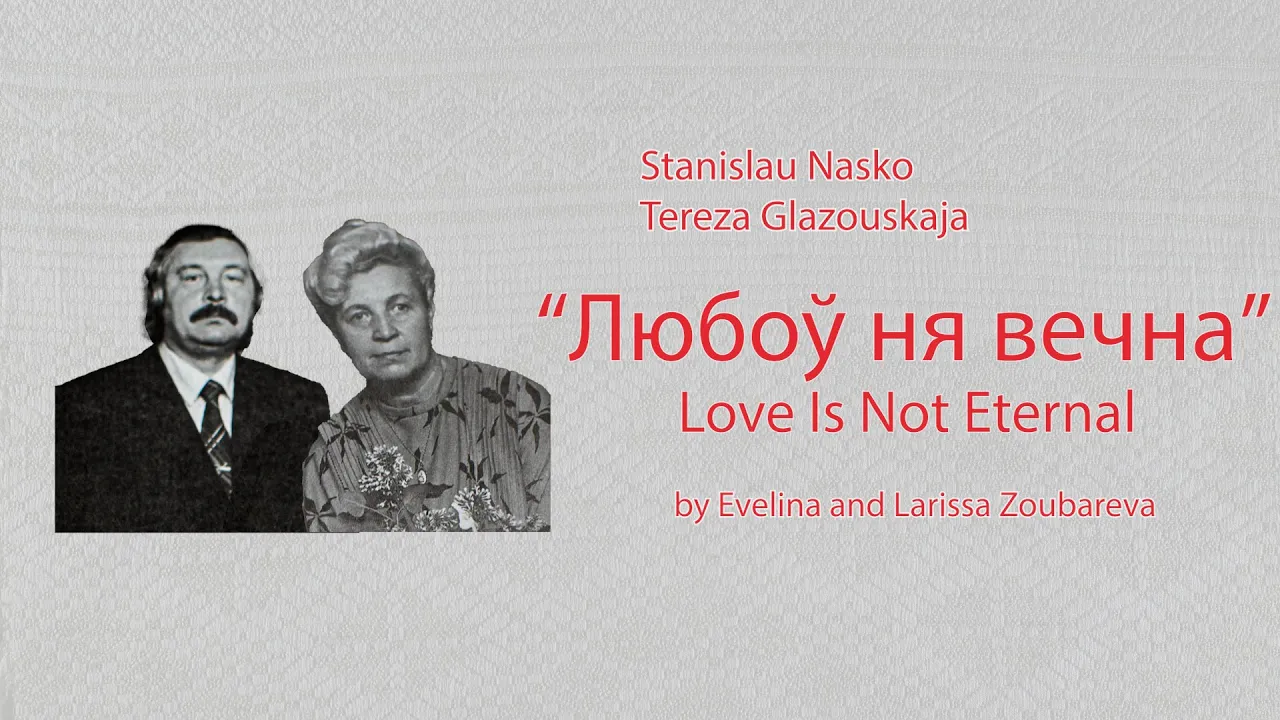 Stanislau Nasko
Tereza Glazouskaja

“Любоў ня вечна”
Love Is Not Eternal

by Evelina and Larissa Zoubareva